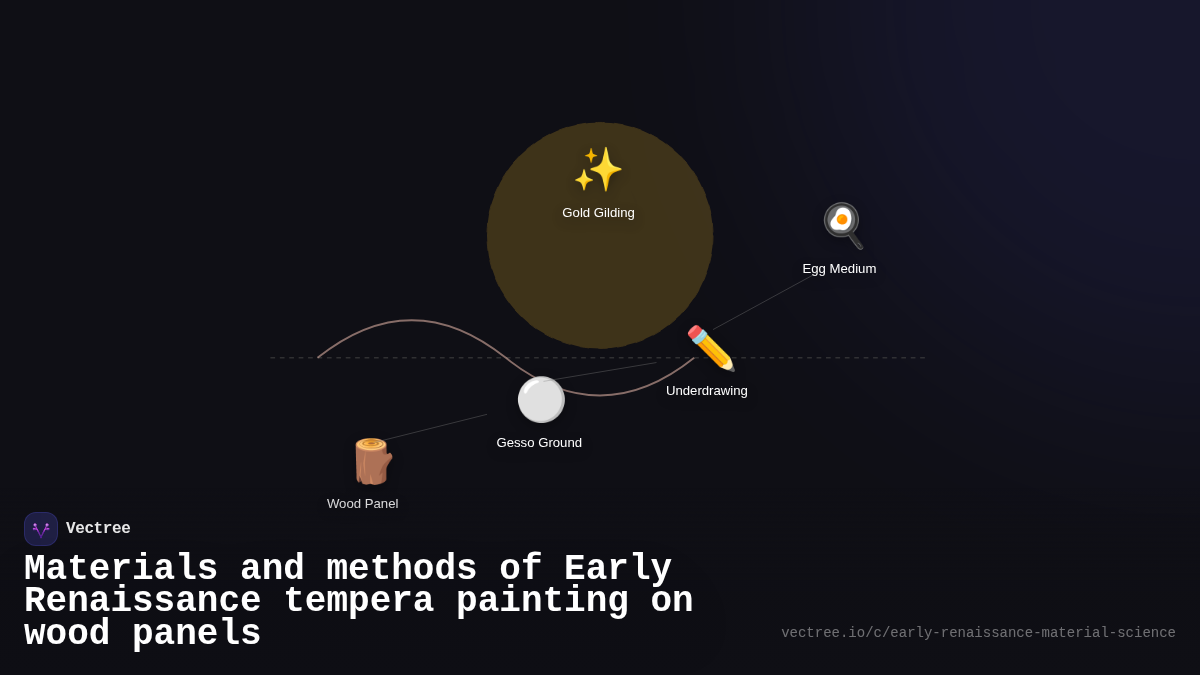 Gold Gilding

Egg Medium

Underdrawing

Gesso Ground

Wood Panel

Vectree

Materials and methods of Early Renaissance tempera painting on wood panels

vectree.io/c/early-renaissance-material-science